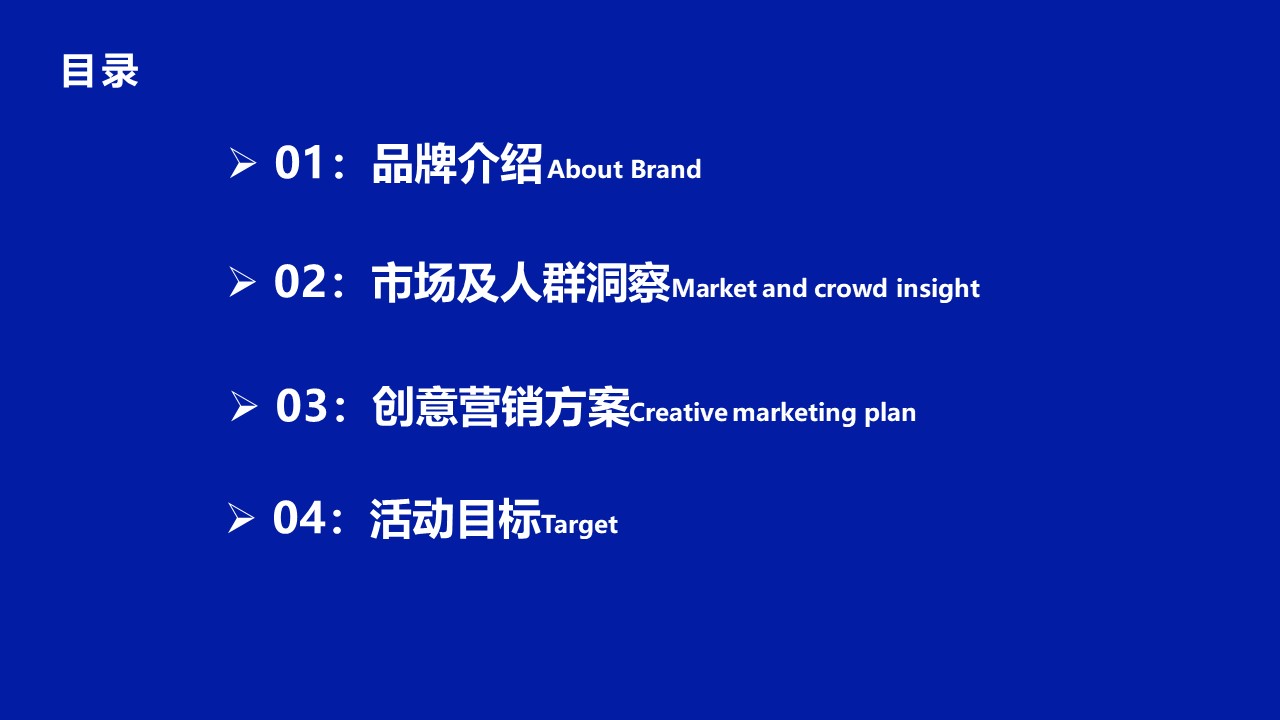 目录

➢ 01：品牌介绍About Brand

➢ 02：市场及人群洞察Market and crowd insight

➢ 03：创意营销方案Creative marketing plan

➢ 04：活动目标Target